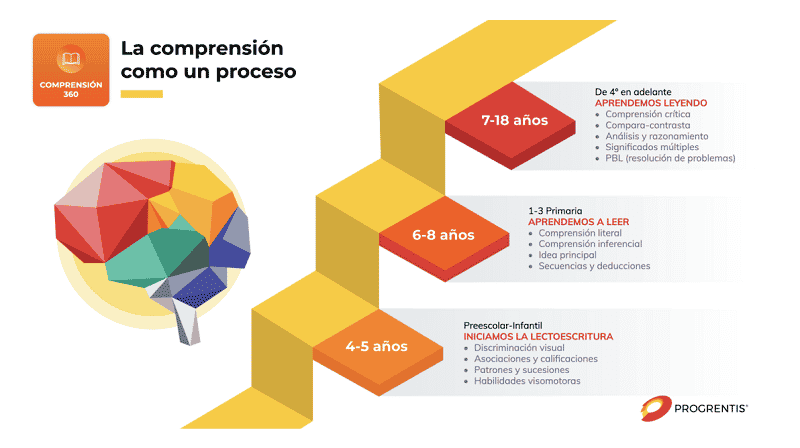 COMPRENSIÓN 360

La comprensión como un proceso

7-18 años

De 4º en adelante
APRENDEMOS LEYENDO
- Comprensión crítica
- Compara-contrasta
- Análisis y razonamiento
- Significados múltiples
- PBL (resolución de problemas)

6-8 años

1-3 Primaria
APRENDEMOS A LEER
- Comprensión literal
- Comprensión inferencial
- Idea principal
- Secuencias y deducciones

4-5 años

Preescolar-Infantil
INICIAMOS LA LECTOESCRITURA
- Discriminación visual
- Asociaciones y calificaciones
- Patrones y sucesiones
- Habilidades visomotoras

PROGRENTIS®